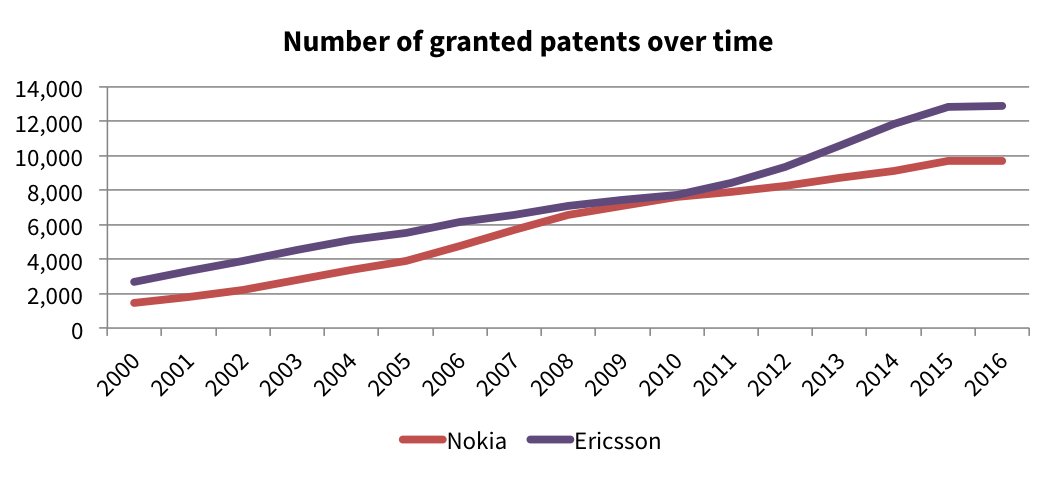 Number of granted patents over time

14,000
12,000
10,000
8,000
6,000
4,000
2,000
0

2000
2001
2002
2003
2004
2005
2006
2007
2008
2009
2010
2011
2012
2013
2014
2015
2016

Nokia
Ericsson